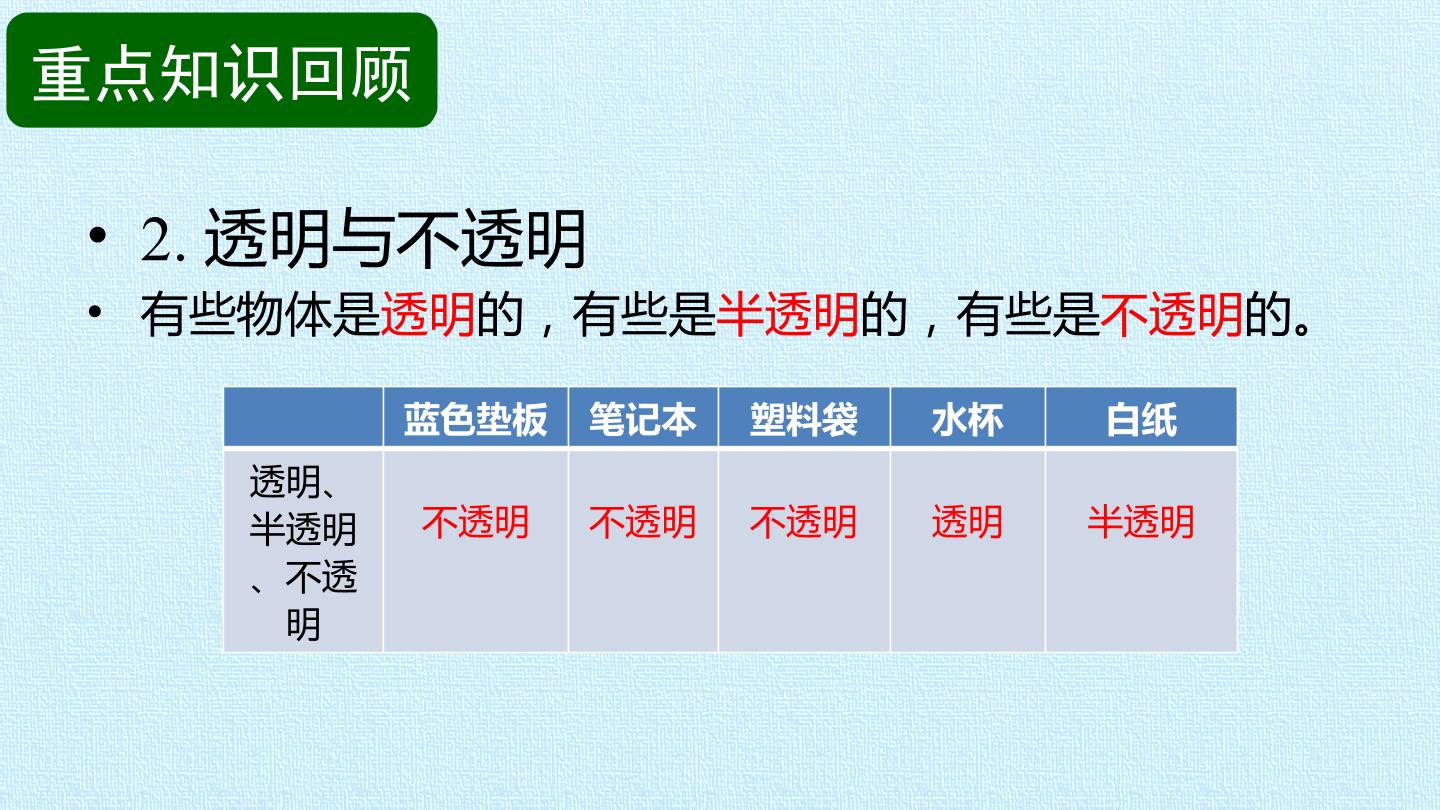 重点知识回顾

• 2.透明与不透明
• 有些物体是透明的，有些是半透明的，有些是不透明的。

| | 蓝色垫板 | 笔记本 | 塑料袋 | 水杯 | 白纸 |
|---|---|---|---|---|---|
| 透明、半透明、不透明 | 不透明 | 不透明 | 不透明 | 透明 | 半透明 |